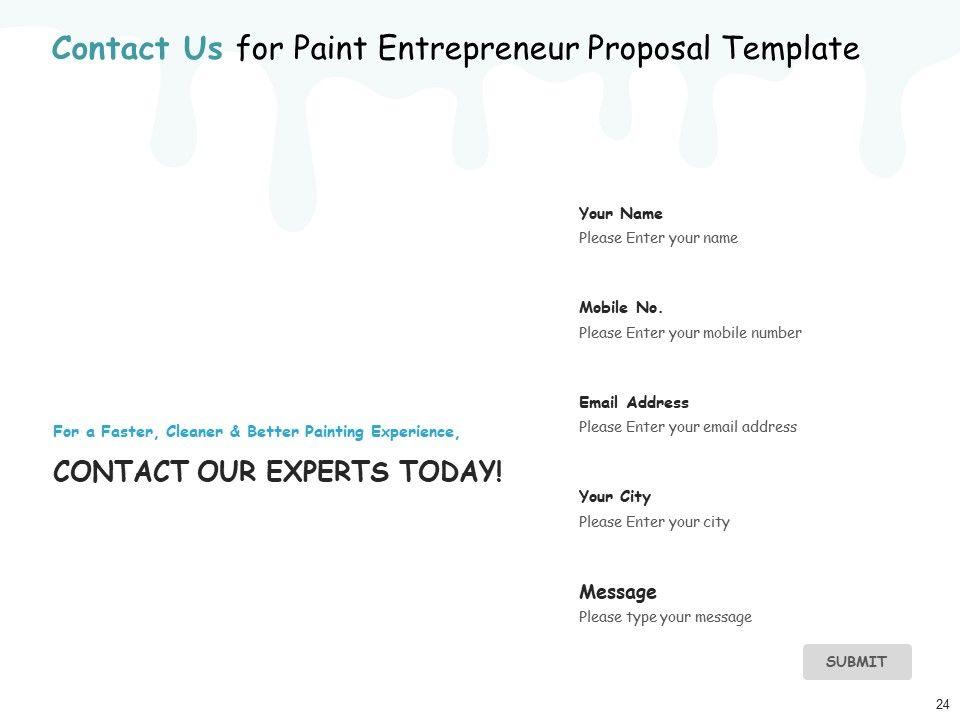 Contact Us for Paint Entrepreneur Proposal Template

For a Faster, Cleaner & Better Painting Experience,

CONTACT OUR EXPERTS TODAY!

Your Name
Please Enter your name

Mobile No.
Please Enter your mobile number

Email Address
Please Enter your email address

Your City
Please Enter your city

Message
Please type your message

SUBMIT

24